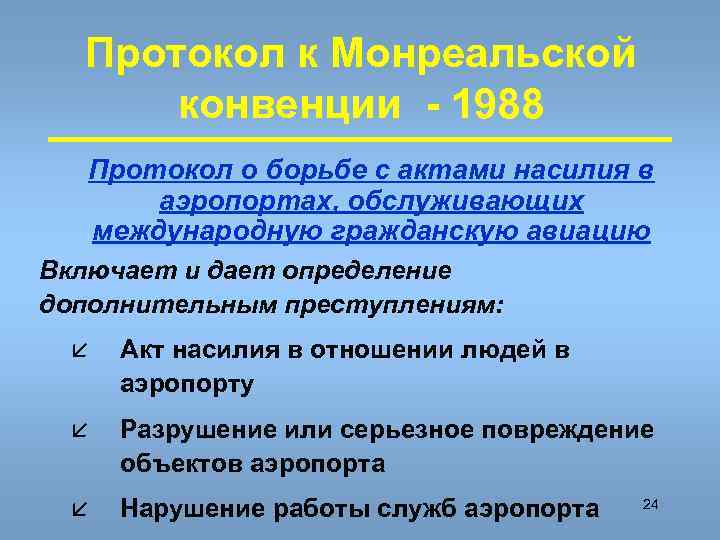 Протокол к Монреальской конвенции - 1988

Протокол о борьбе с актами насилия в аэропортах, обслуживающих международную гражданскую авиацию

Включает и дает определение дополнительным преступлениям:

Акт насилия в отношении людей в аэропорту

Разрушение или серьезное повреждение объектов аэропорта

Нарушение работы служб аэропорта

24